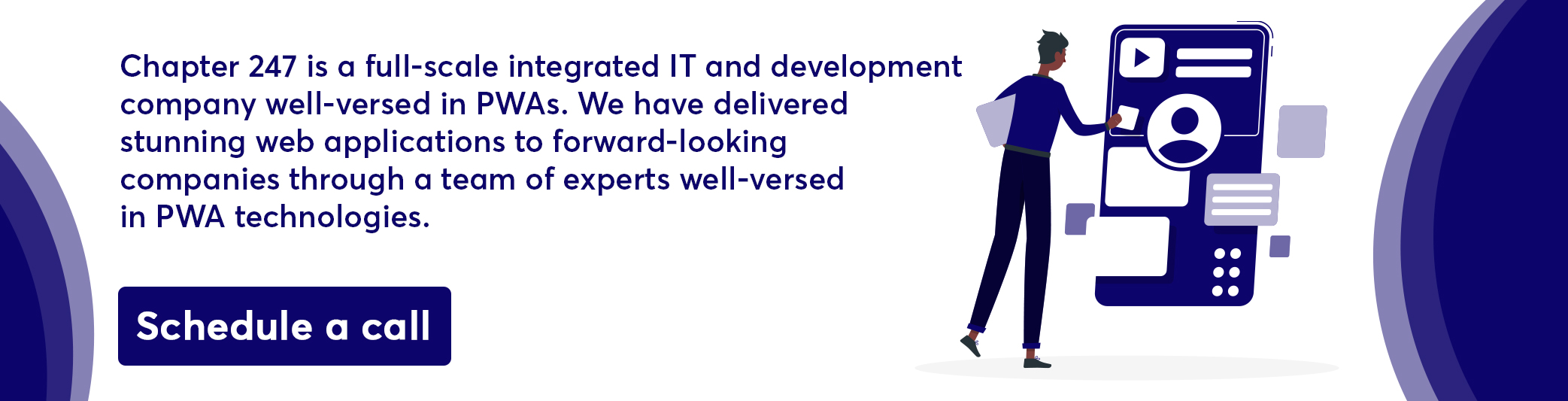 Chapter 247 is a full-scale integrated IT and development company well-versed in PWAs. We have delivered stunning web applications to forward-looking companies through a team of experts well-versed in PWA technologies.

Schedule a call